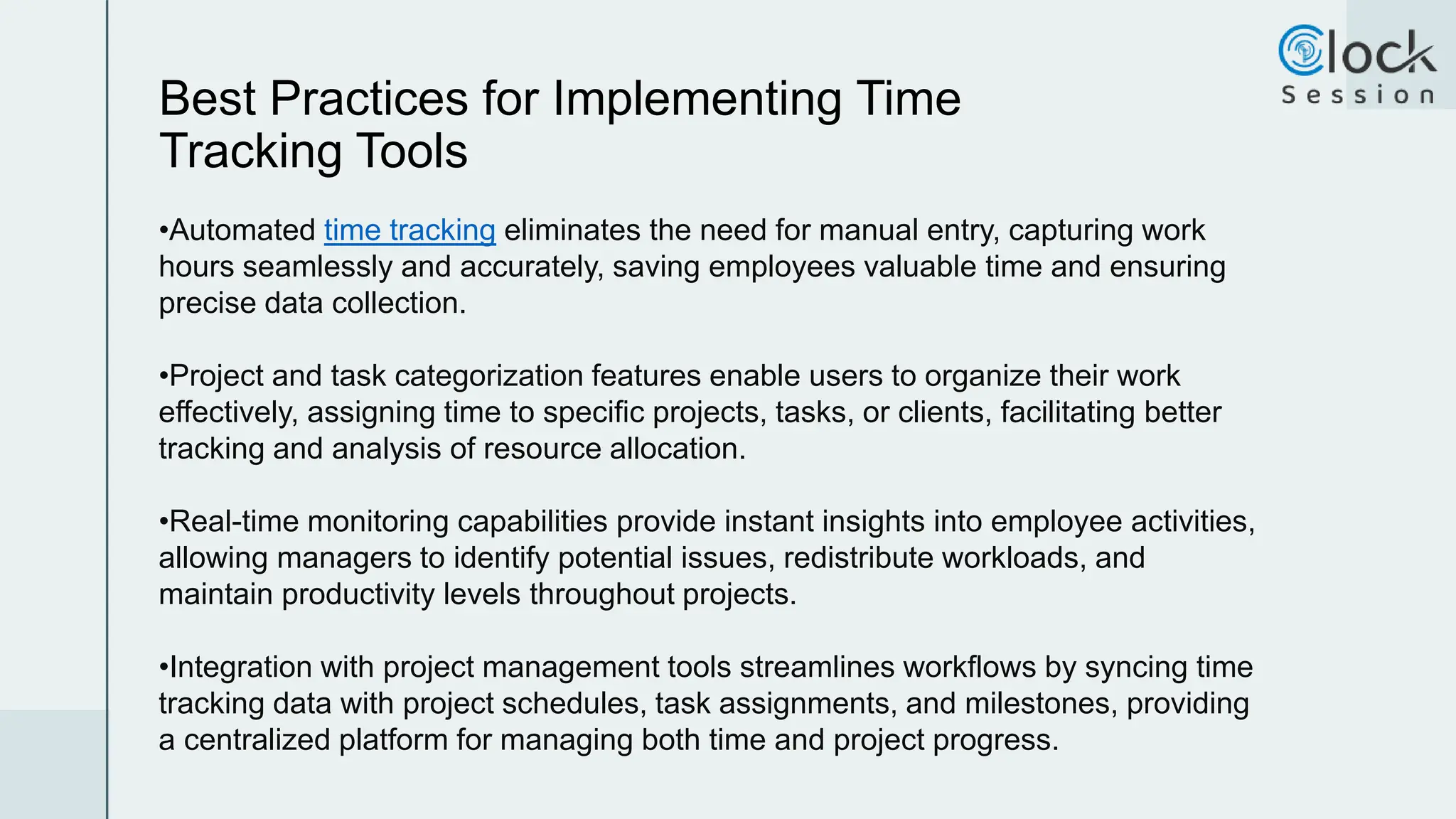 Clock Session

Best Practices for Implementing Time Tracking Tools

•Automated time tracking eliminates the need for manual entry, capturing work hours seamlessly and accurately, saving employees valuable time and ensuring precise data collection.

•Project and task categorization features enable users to organize their work effectively, assigning time to specific projects, tasks, or clients, facilitating better tracking and analysis of resource allocation.

•Real-time monitoring capabilities provide instant insights into employee activities, allowing managers to identify potential issues, redistribute workloads, and maintain productivity levels throughout projects.

•Integration with project management tools streamlines workflows by syncing time tracking data with project schedules, task assignments, and milestones, providing a centralized platform for managing both time and project progress.